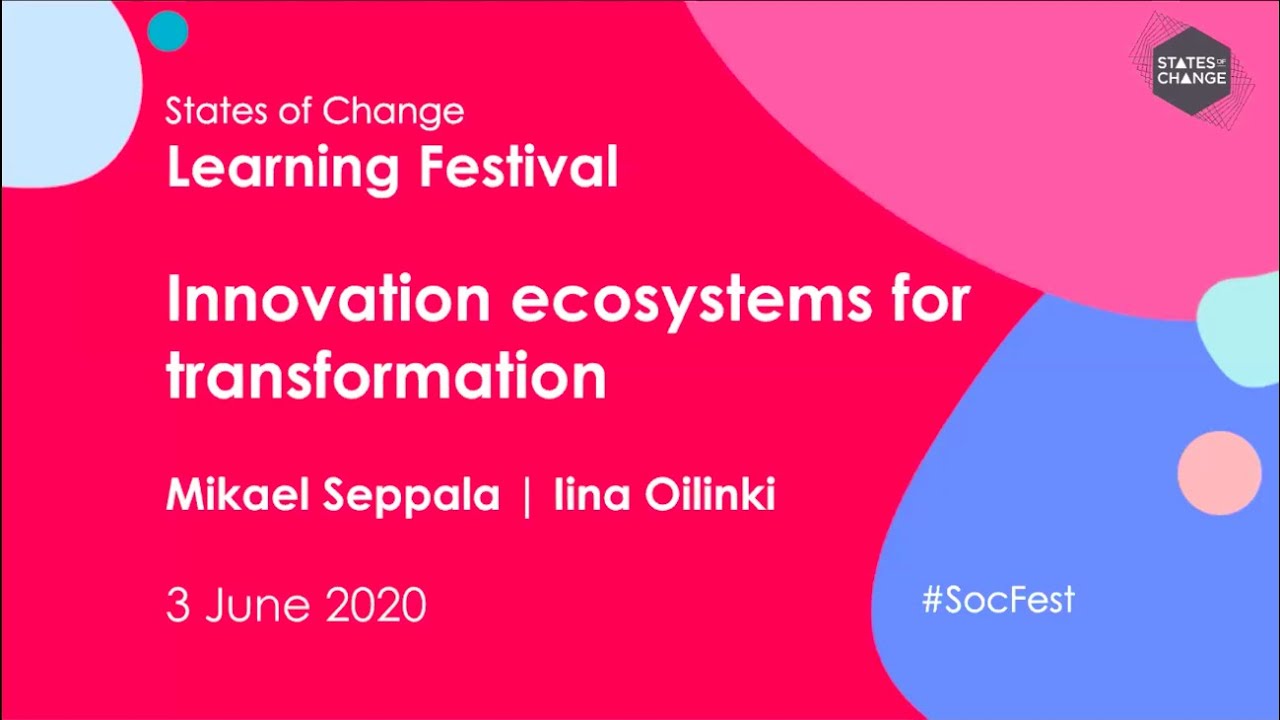 STATES OF CHANGE

States of Change
Learning Festival

Innovation ecosystems for transformation

Mikael Seppala | Iina Oilinki

3 June 2020

#SocFest